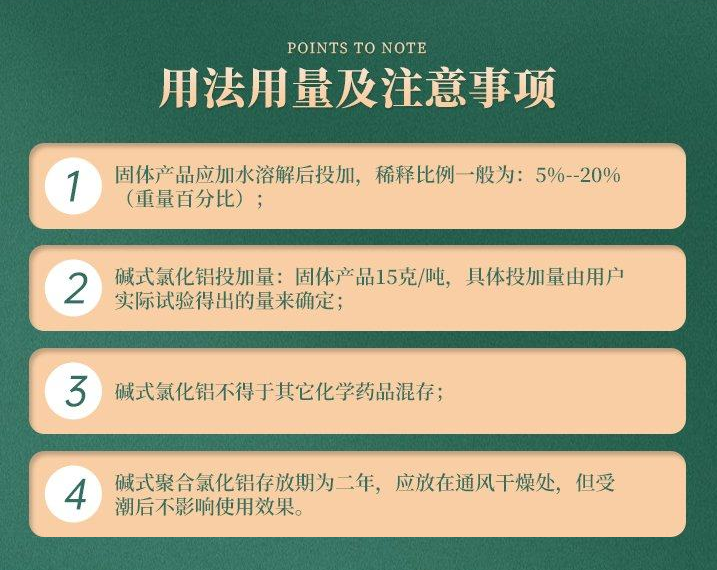 POINTS TO NOTE

用法用量及注意事项

1

固体产品应加水溶解后投加，稀释比例一般为：5%--20%（重量百分比）；

2

碱式氯化铝投加量：固体产品15克/吨，具体投加量由用户实际试验得出的量来确定；

3

碱式氯化铝不得于其它化学药品混存；

4

碱式聚合氯化铝存放期为二年，应放在通风干燥处，但受潮后不影响使用效果。